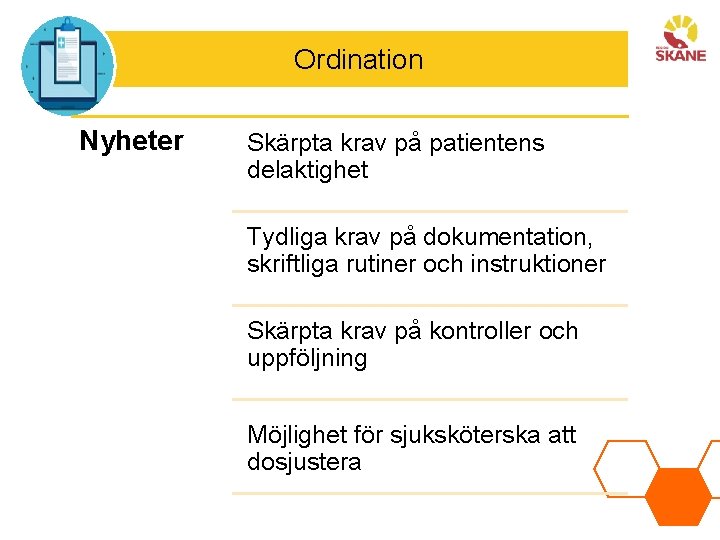 Ordination

REGION SKÅNE

Nyheter

Skärpta krav på patientens delaktighet

Tydliga krav på dokumentation, skriftliga rutiner och instruktioner

Skärpta krav på kontroller och uppföljning

Möjlighet för sjuksköterska att dosjustera